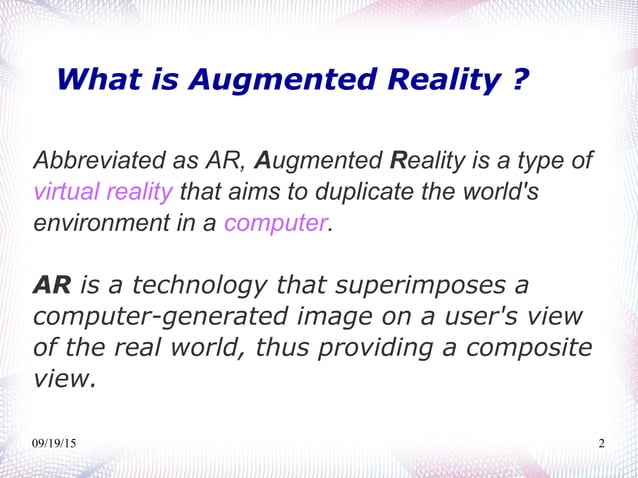 What is Augmented Reality ?

Abbreviated as AR, Augmented Reality is a type of virtual reality that aims to duplicate the world's environment in a computer.

AR is a technology that superimposes a computer-generated image on a user's view of the real world, thus providing a composite view.

09/19/15

2